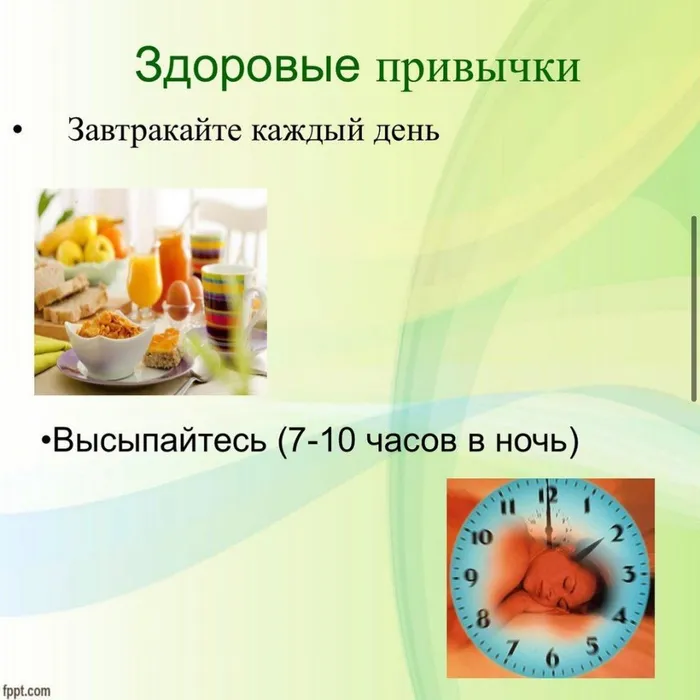 Здоровые привычки

• Завтракайте каждый день

•Высыпайтесь (7-10 часов в ночь)

12
1
2
3
4
5
6
7
8
9
10
11

fppt.com